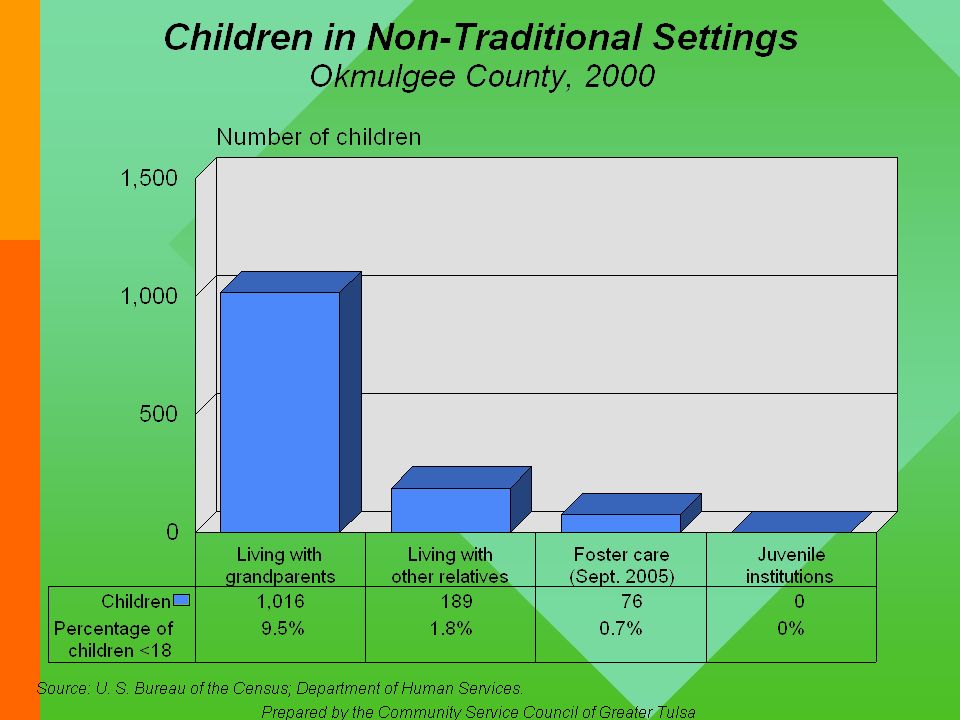 Children in Non-Traditional Settings
Okmulgee County, 2000

Number of children

1,500
1,000
500
0

| | Living with grandparents | Living with other relatives | Foster care (Sept. 2005) | Juvenile institutions |
|---|---|---|---|---|
| Children | 1,016 | 189 | 76 | 0 |
| Percentage of children <18 | 9.5% | 1.8% | 0.7% | 0% |

Source: U. S. Bureau of the Census; Department of Human Services.

Prepared by the Community Service Council of Greater Tulsa